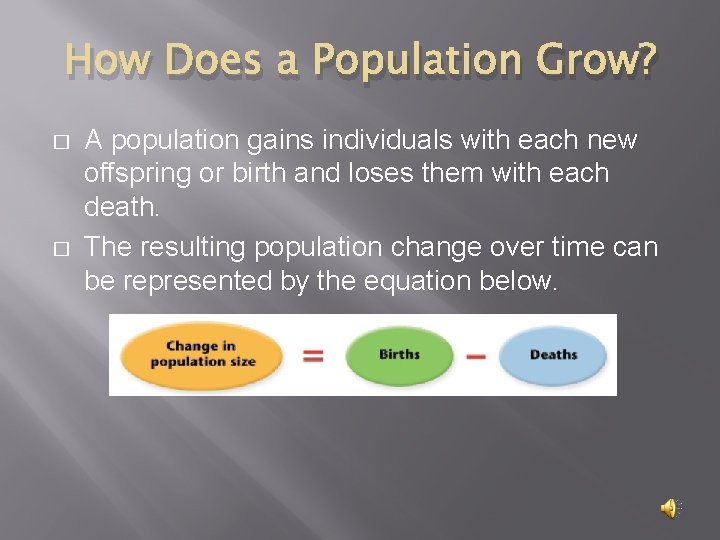 How Does a Population Grow?

□ A population gains individuals with each new offspring or birth and loses them with each death.

□ The resulting population change over time can be represented by the equation below.

Change in population size = Births − Deaths